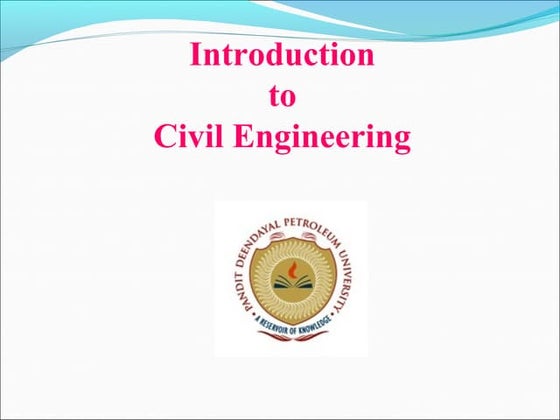 Introduction
to
Civil Engineering

PANDIT DEENDAYAL PETROLEUM UNIVERSITY
A RESERVOIR OF KNOWLEDGE